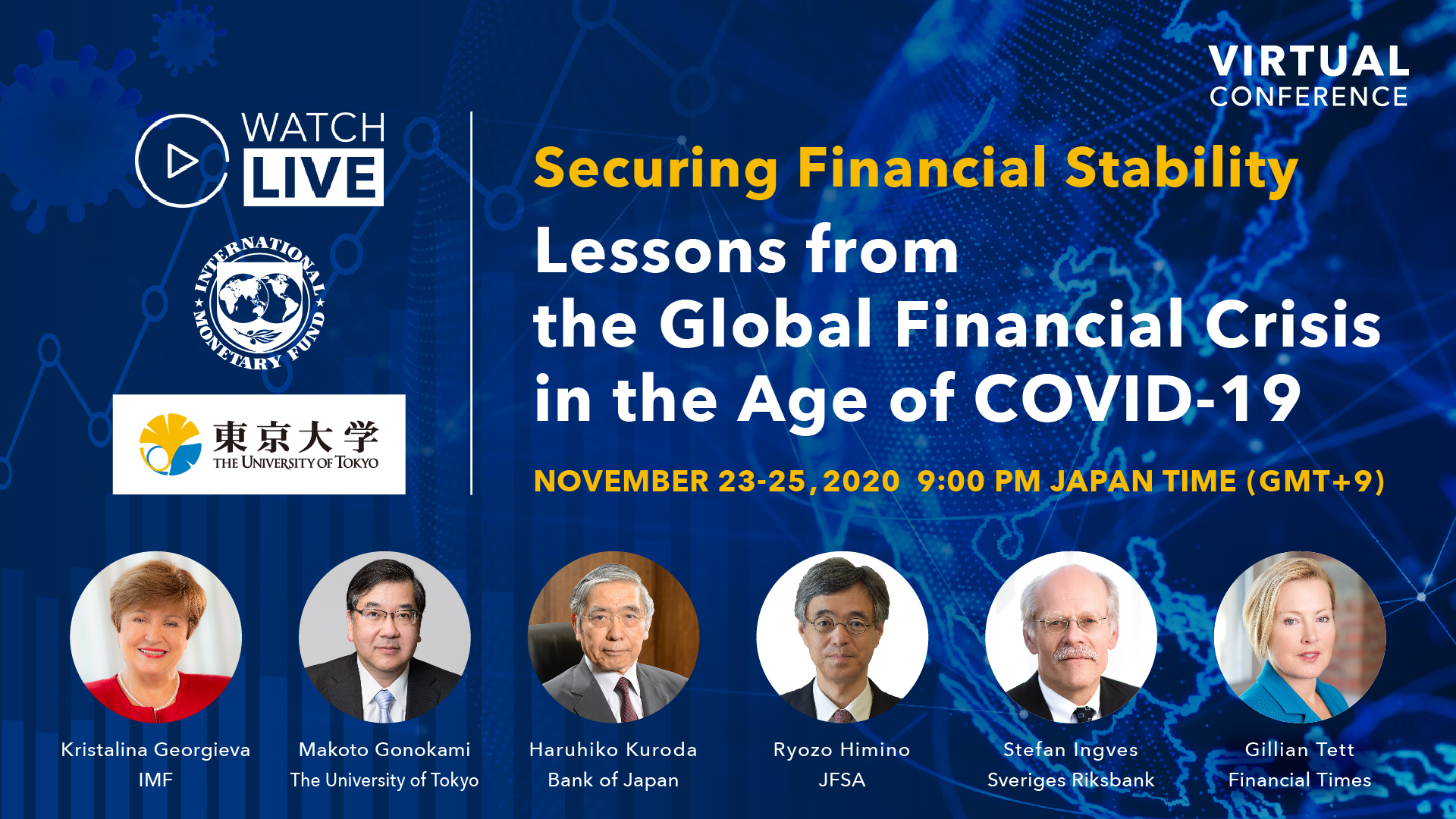 VIRTUAL
CONFERENCE

WATCH
LIVE

INTERNATIONAL MONETARY FUND

東京大学
THE UNIVERSITY OF TOKYO

Securing Financial Stability

Lessons from the Global Financial Crisis in the Age of COVID-19

NOVEMBER 23-25, 2020 9:00 PM JAPAN TIME (GMT+9)

Kristalina Georgieva
IMF

Makoto Gonokami
The University of Tokyo

Haruhiko Kuroda
Bank of Japan

Ryozo Himino
JFSA

Stefan Ingves
Sveriges Riksbank

Gillian Tett
Financial Times